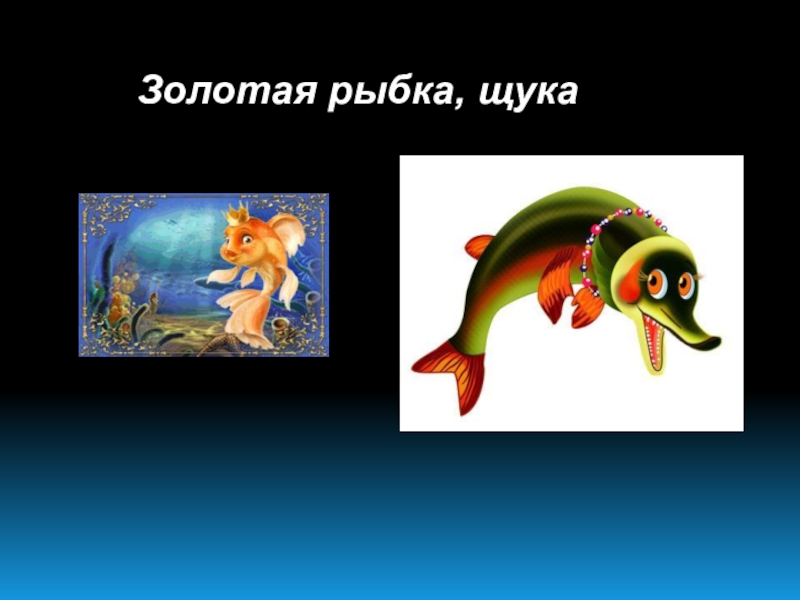 Золотая рыбка, щука